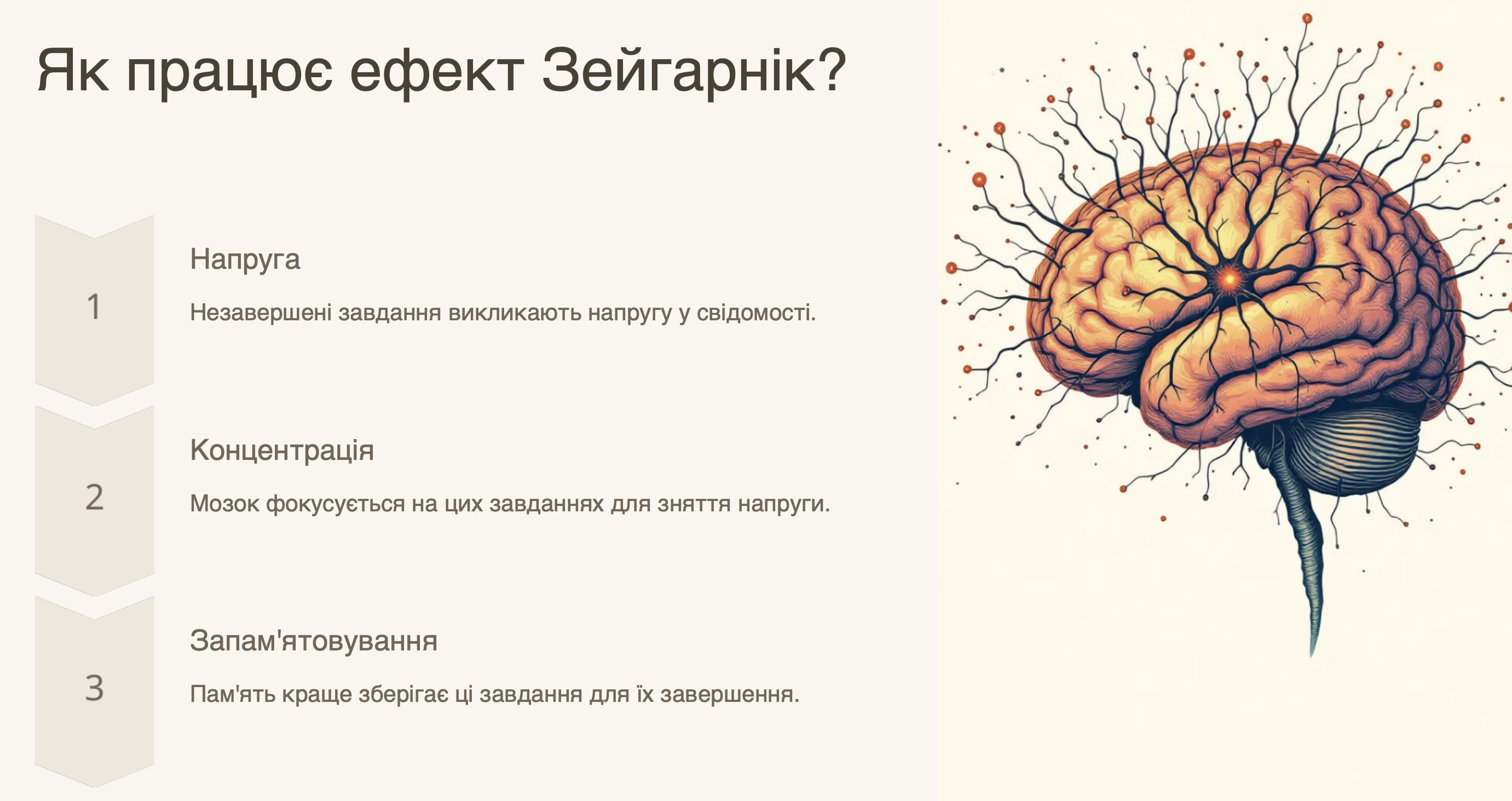 Як працює ефект Зейгарнік?

1

Напруга

Незавершені завдання викликають напругу у свідомості.

2

Концентрація

Мозок фокусується на цих завданнях для зняття напруги.

3

Запам'ятовування

Пам'ять краще зберігає ці завдання для їх завершення.